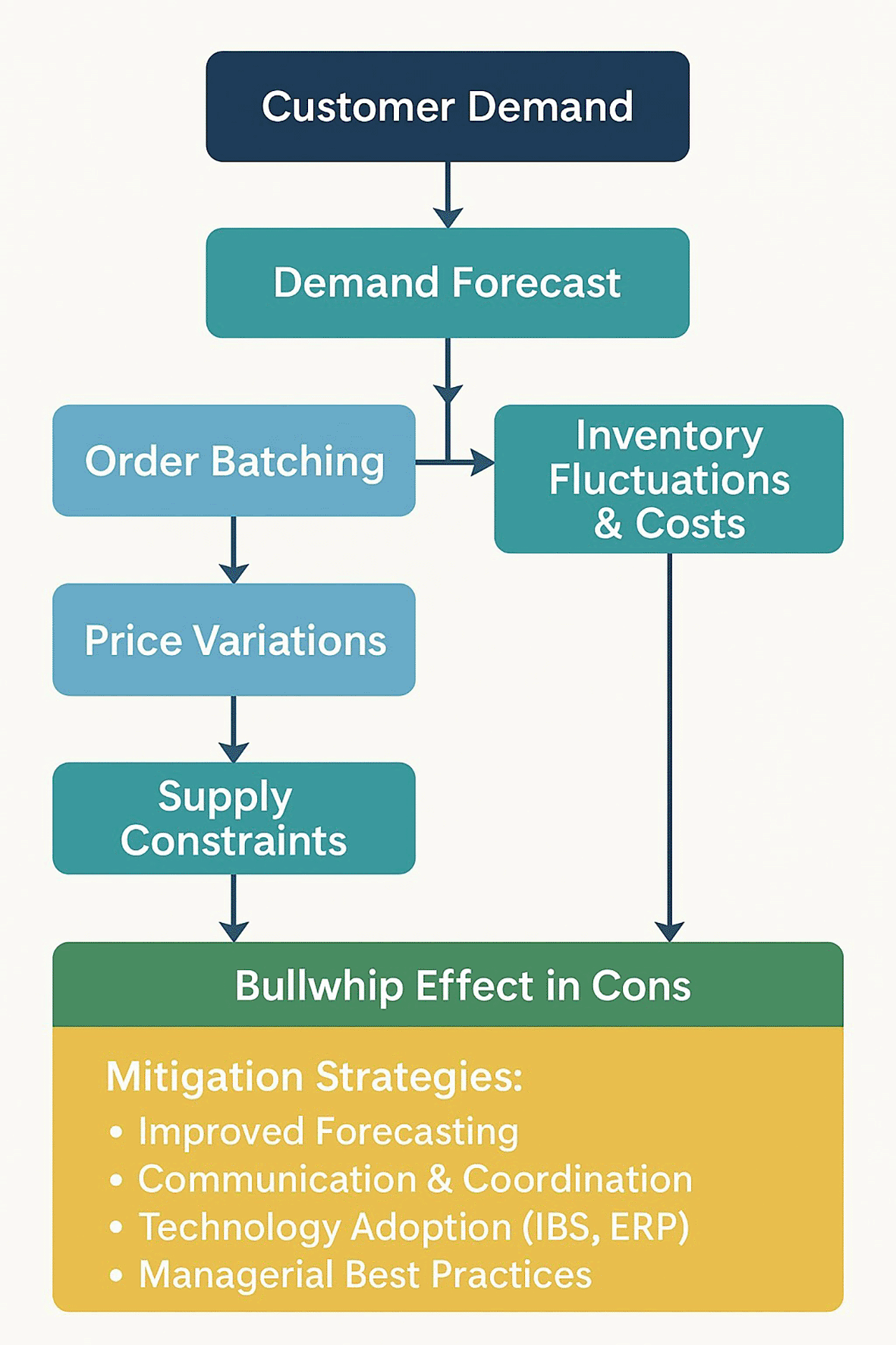 Customer Demand

Demand Forecast

Order Batching

Inventory Fluctuations & Costs

Price Variations

Supply Constraints

Bullwhip Effect in Cons

Mitigation Strategies:
• Improved Forecasting
• Communication & Coordination
• Technology Adoption (IBS, ERP)
• Managerial Best Practices